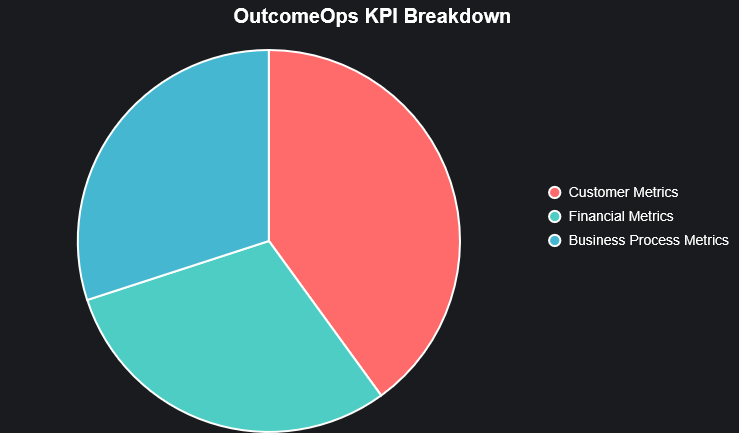 OutcomeOps KPI Breakdown

Customer Metrics
Financial Metrics
Business Process Metrics